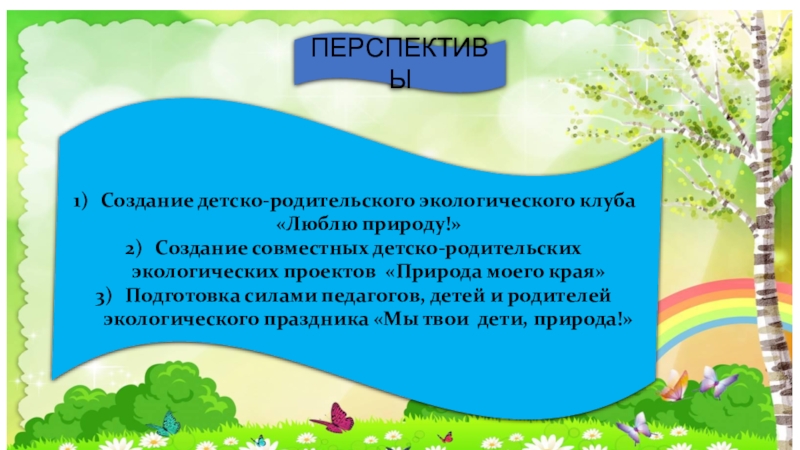 ПЕРСПЕКТИВЫ

1) Создание детско-родительского экологического клуба «Люблю природу!»
2) Создание совместных детско-родительских экологических проектов «Природа моего края»
3) Подготовка силами педагогов, детей и родителей экологического праздника «Мы твои дети, природа!»